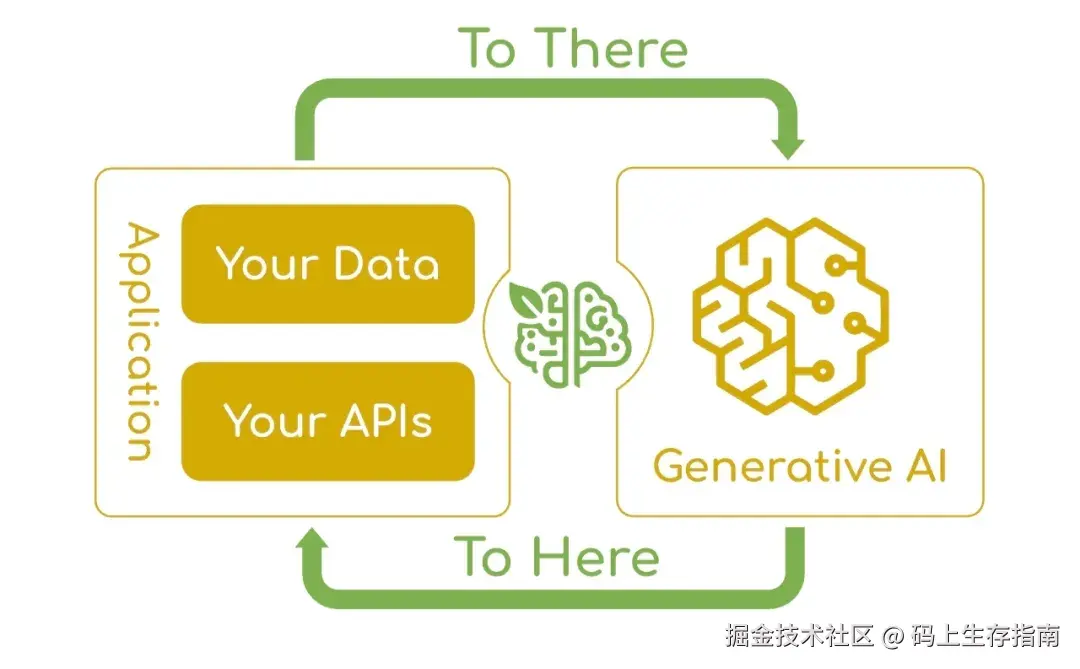 To There

Application

Your Data

Your APIs

Generative AI

To Here

掘金技术社区 @ 码上生存指南